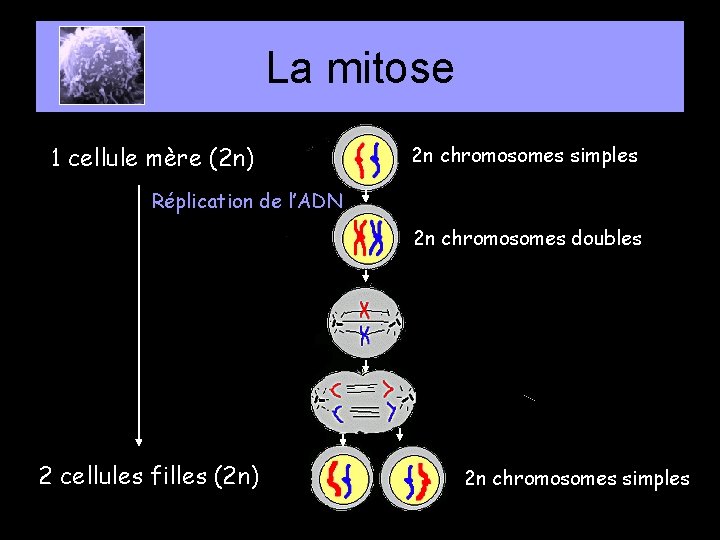 La mitose

1 cellule mère (2n)

2n chromosomes simples

Réplication de l'ADN

2n chromosomes doubles

2 cellules filles (2n)

2n chromosomes simples